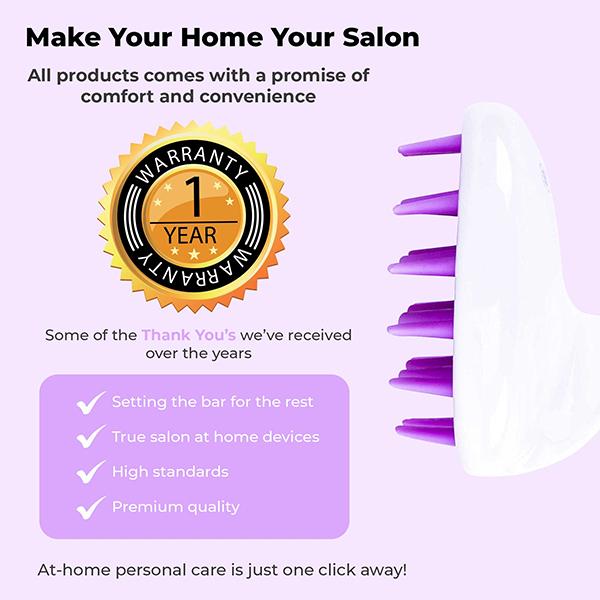 Make Your Home Your Salon

All products comes with a promise of comfort and convenience

WARRANTY
1
YEAR
WARRANTY

Some of the Thank You's we've received over the years

Setting the bar for the rest
True salon at home devices
High standards
Premium quality

At-home personal care is just one click away!